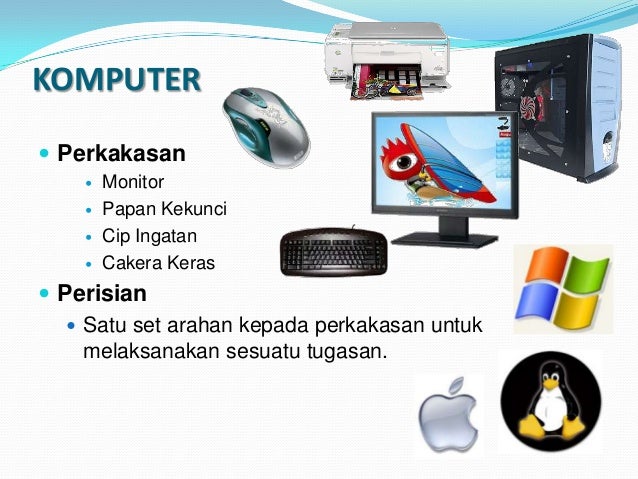 KOMPUTER

- Perkakasan
  - Monitor
  - Papan Kekunci
  - Cip Ingatan
  - Cakera Keras
- Perisian
  - Satu set arahan kepada perkakasan untuk melaksanakan sesuatu tugasan.